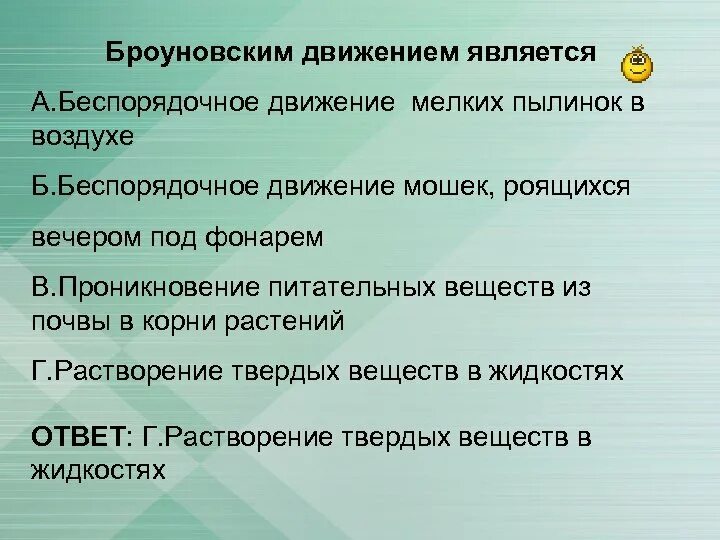 Броуновским движением является

А.Беспорядочное движение мелких пылинок в воздухе

Б.Беспорядочное движение мошек, роящихся

вечером под фонарем

В.Проникновение питательных веществ из почвы в корни растений

Г.Растворение твердых веществ в жидкостях

ОТВЕТ: Г.Растворение твердых веществ в жидкостях